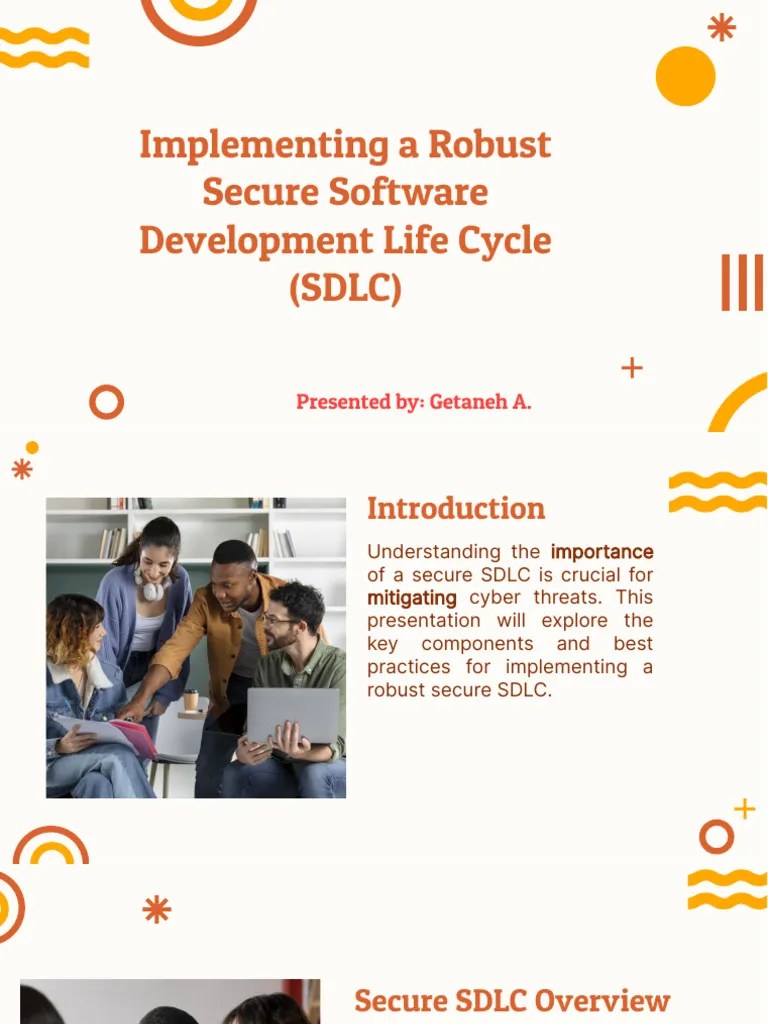 Implementing a Robust Secure Software Development Life Cycle (SDLC)

Presented by: Getaneh A.

Introduction

Understanding the importance of a secure SDLC is crucial for mitigating cyber threats. This presentation will explore the key components and best practices for implementing a robust secure SDLC.

Secure SDLC Overview